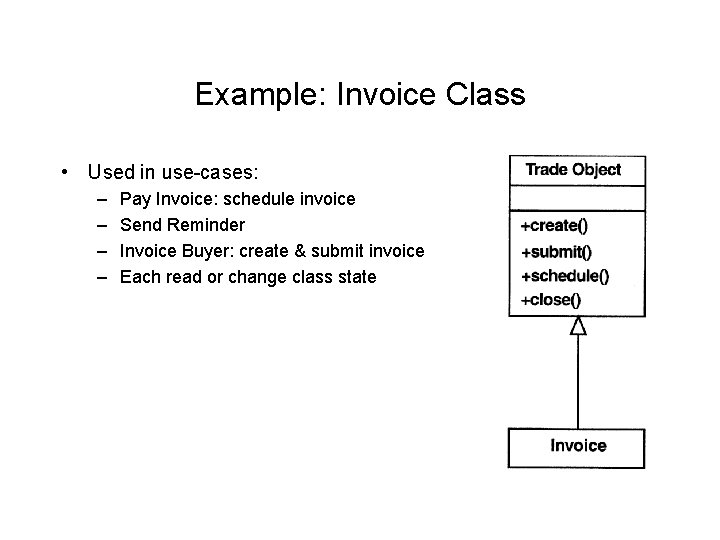 Example: Invoice Class

• Used in use-cases:
– Pay Invoice: schedule invoice
– Send Reminder
– Invoice Buyer: create & submit invoice
– Each read or change class state

Trade Object

+create()
+submit()
+schedule()
+close()

Invoice